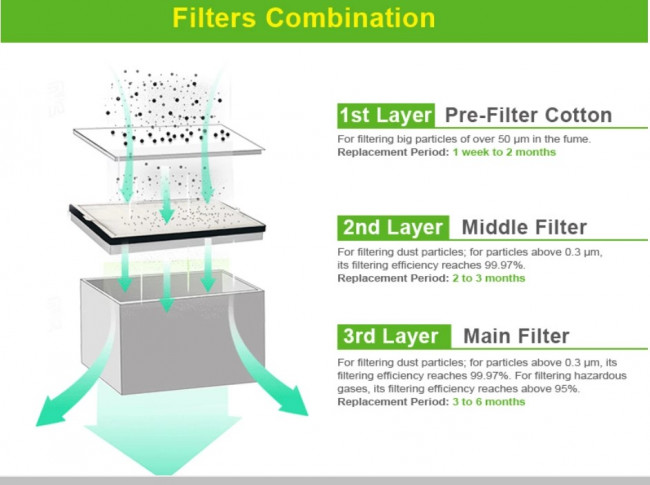 Filters Combination

1st Layer Pre-Filter Cotton

For filtering big particles of over 50 μm in the fume.
Replacement Period: 1 week to 2 months

2nd Layer Middle Filter

For filtering dust particles; for particles above 0.3 μm, its filtering efficiency reaches 99.97%.
Replacement Period: 2 to 3 months

3rd Layer Main Filter

For filtering dust particles; for particles above 0.3 μm, its filtering efficiency reaches 99.97%. For filtering hazardous gases, its filtering efficiency reaches above 95%.
Replacement Period: 3 to 6 months